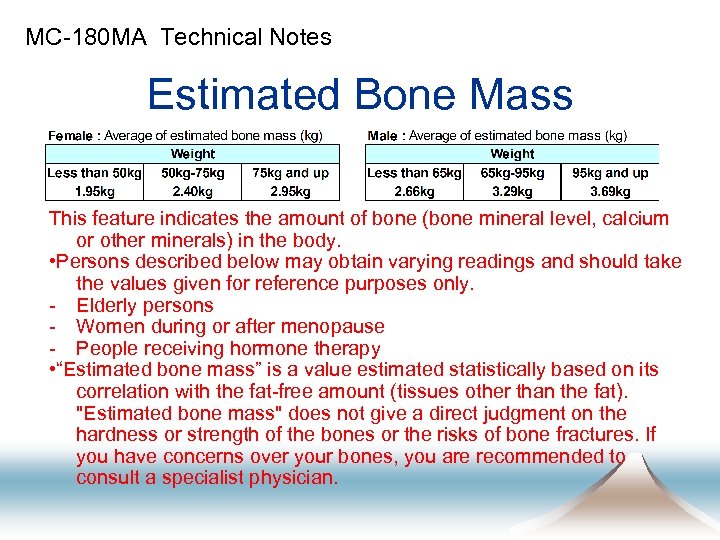 MC-180MA Technical Notes

Estimated Bone Mass

Female : Average of estimated bone mass (kg)

| Weight | | |
|---|---|---|
| Less than 50kg | 50kg-75kg | 75kg and up |
| 1.95kg | 2.40kg | 2.95kg |

Male : Average of estimated bone mass (kg)

| Weight | | |
|---|---|---|
| Less than 65kg | 65kg-95kg | 95kg and up |
| 2.66kg | 3.29kg | 3.69kg |

This feature indicates the amount of bone (bone mineral level, calcium or other minerals) in the body.

•Persons described below may obtain varying readings and should take the values given for reference purposes only.

- Elderly persons
- Women during or after menopause
- People receiving hormone therapy

•“Estimated bone mass” is a value estimated statistically based on its correlation with the fat-free amount (tissues other than the fat). "Estimated bone mass" does not give a direct judgment on the hardness or strength of the bones or the risks of bone fractures. If you have concerns over your bones, you are recommended to consult a specialist physician.